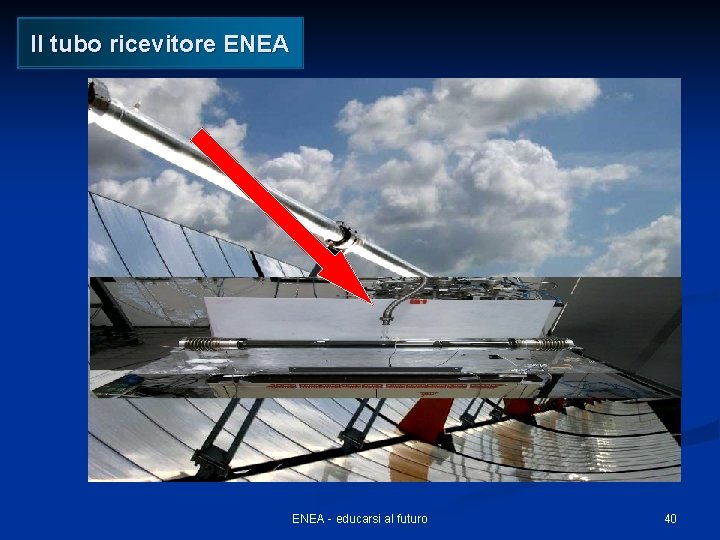 Il tubo ricevitore ENEA

ENEA - educarsi al futuro

40